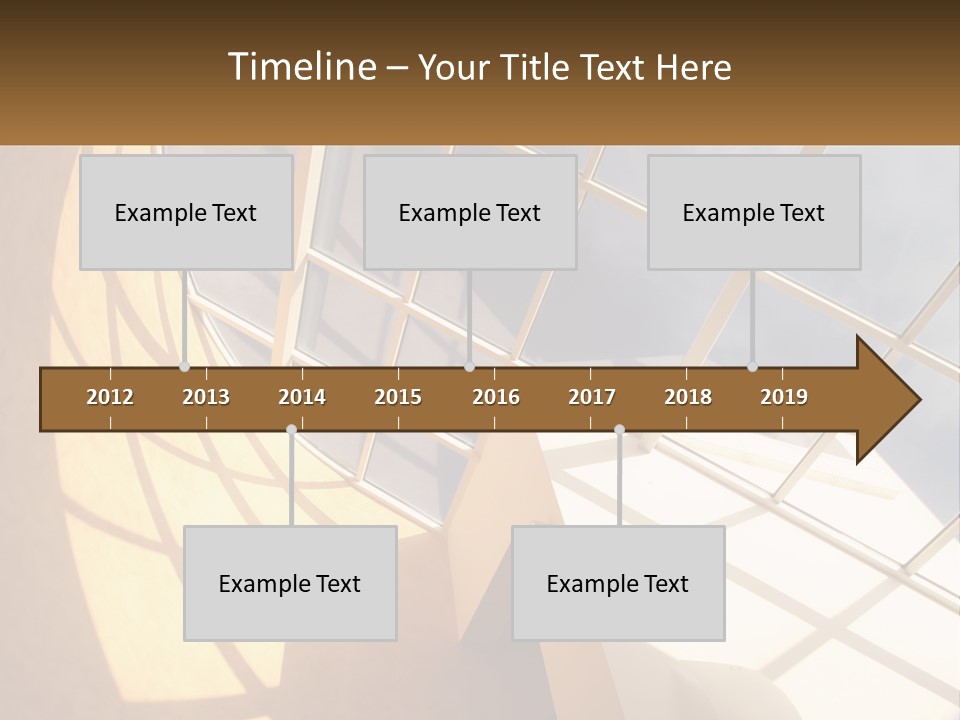 Timeline – Your Title Text Here

Example Text

Example Text

Example Text

2012 2013 2014 2015 2016 2017 2018 2019

Example Text

Example Text